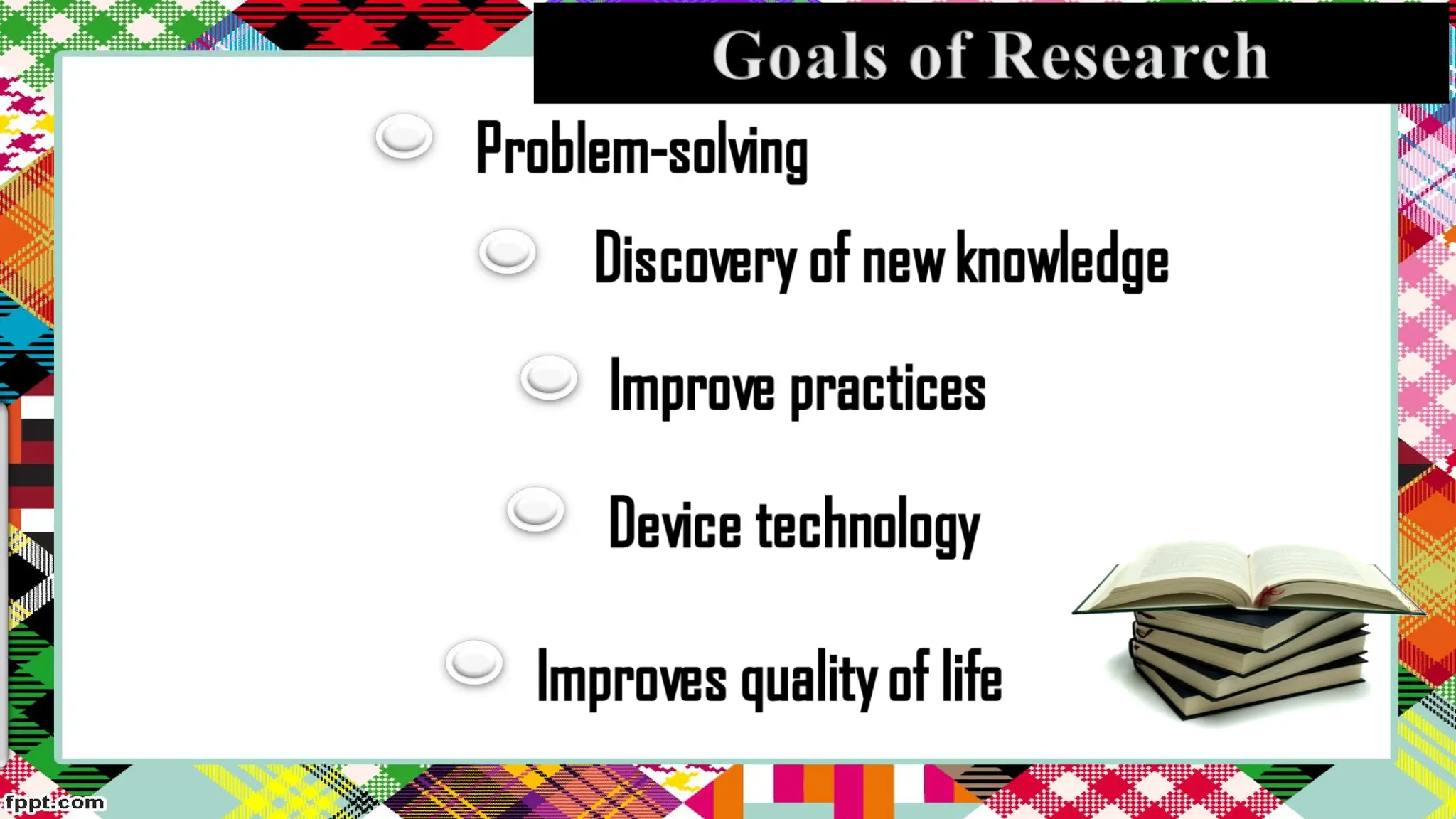 Goals of Research

Problem-solving

Discovery of new knowledge

Improve practices

Device technology

Improves quality of life

fppt.com